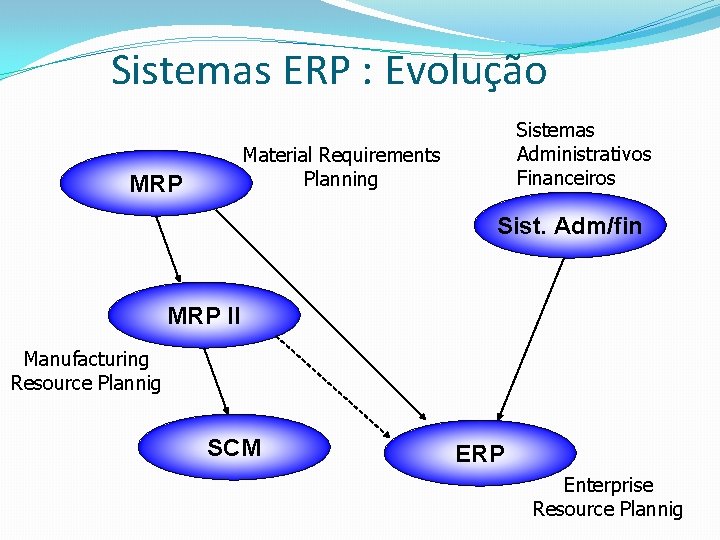 Sistemas ERP : Evolução

MRP

Material Requirements Planning

Sistemas Administrativos Financeiros

Sist. Adm/fin

MRP II

Manufacturing Resource Plannig

SCM

ERP

Enterprise Resource Plannig